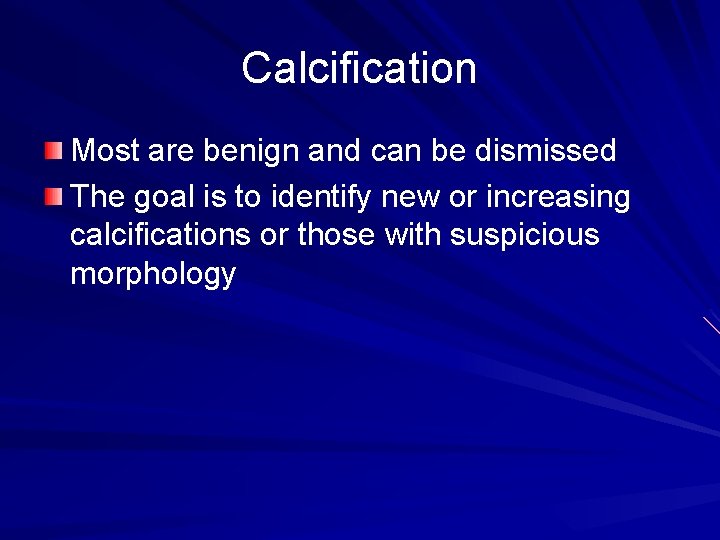 Calcification

Most are benign and can be dismissed

The goal is to identify new or increasing calcifications or those with suspicious morphology